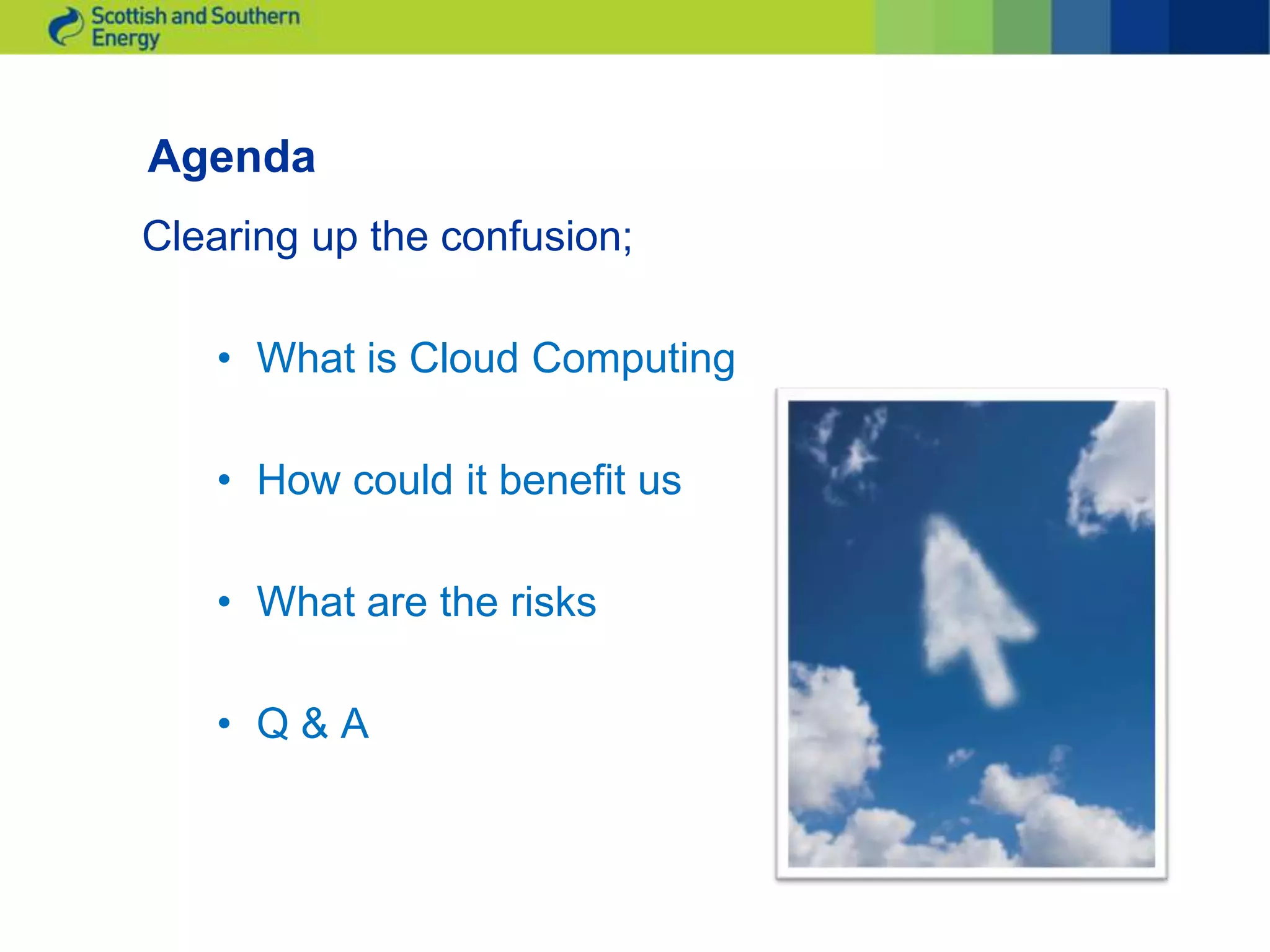 Scottish and Southern Energy

Agenda

Clearing up the confusion;

• What is Cloud Computing

• How could it benefit us

• What are the risks

• Q & A